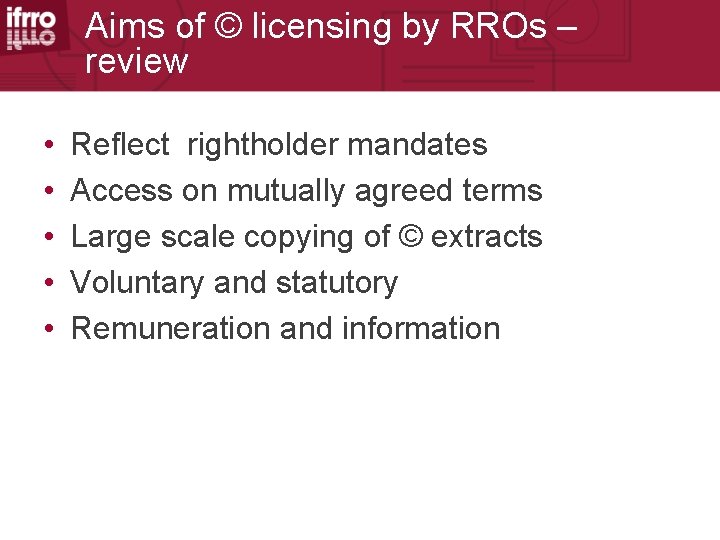 ifrro

Aims of © licensing by RROs – review

• Reflect rightholder mandates
• Access on mutually agreed terms
• Large scale copying of © extracts
• Voluntary and statutory
• Remuneration and information